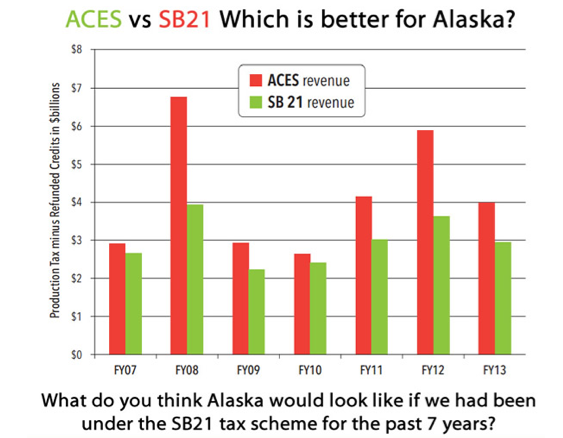 ACES vs SB21 Which is better for Alaska?

Production Tax minus Refunded Credits in $billions

$8
$7
$6
$5
$4
$3
$2
$1
$0

ACES revenue
SB 21 revenue

FY07 FY08 FY09 FY10 FY11 FY12 FY13

What do you think Alaska would look like if we had been under the SB21 tax scheme for the past 7 years?